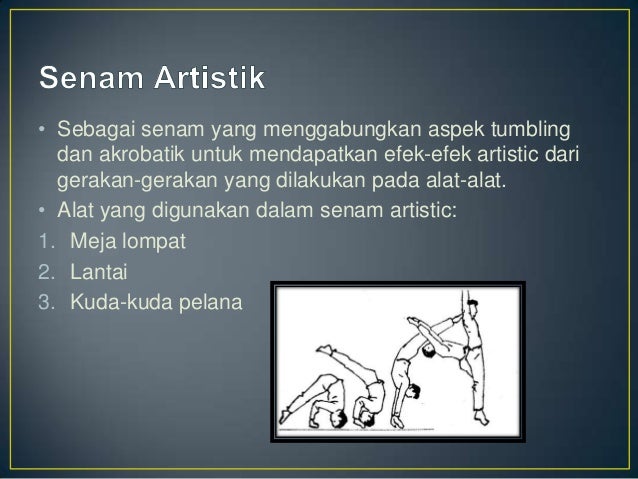 Senam Artistik

• Sebagai senam yang menggabungkan aspek tumbling dan akrobatik untuk mendapatkan efek-efek artistic dari gerakan-gerakan yang dilakukan pada alat-alat.
• Alat yang digunakan dalam senam artistic:
1. Meja lompat
2. Lantai
3. Kuda-kuda pelana